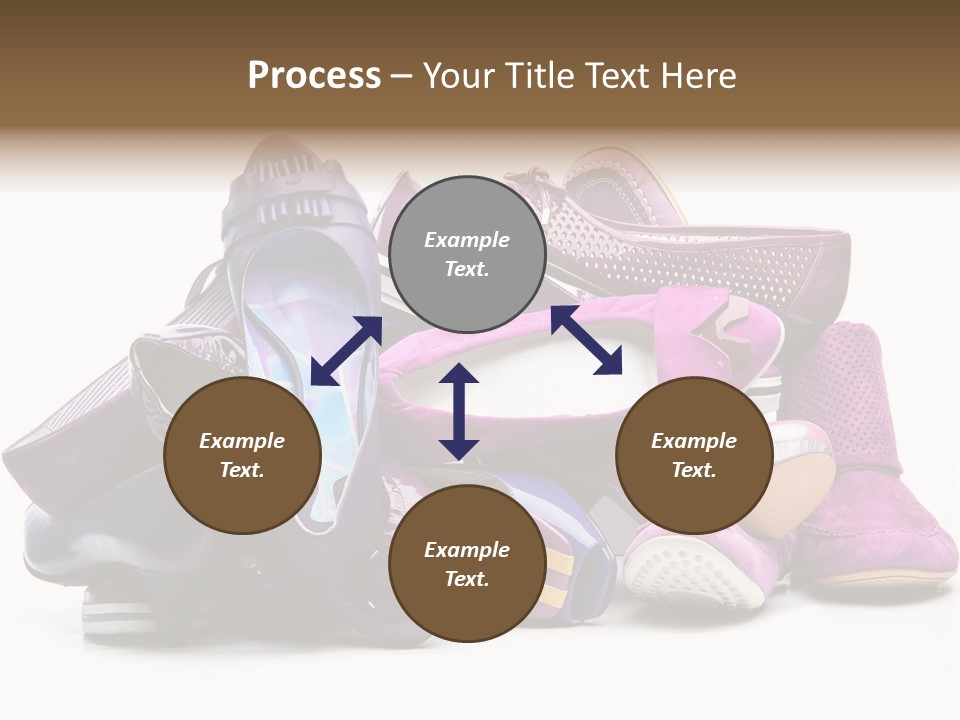 Process – Your Title Text Here

Example Text.

Example Text.

Example Text.

Example Text.